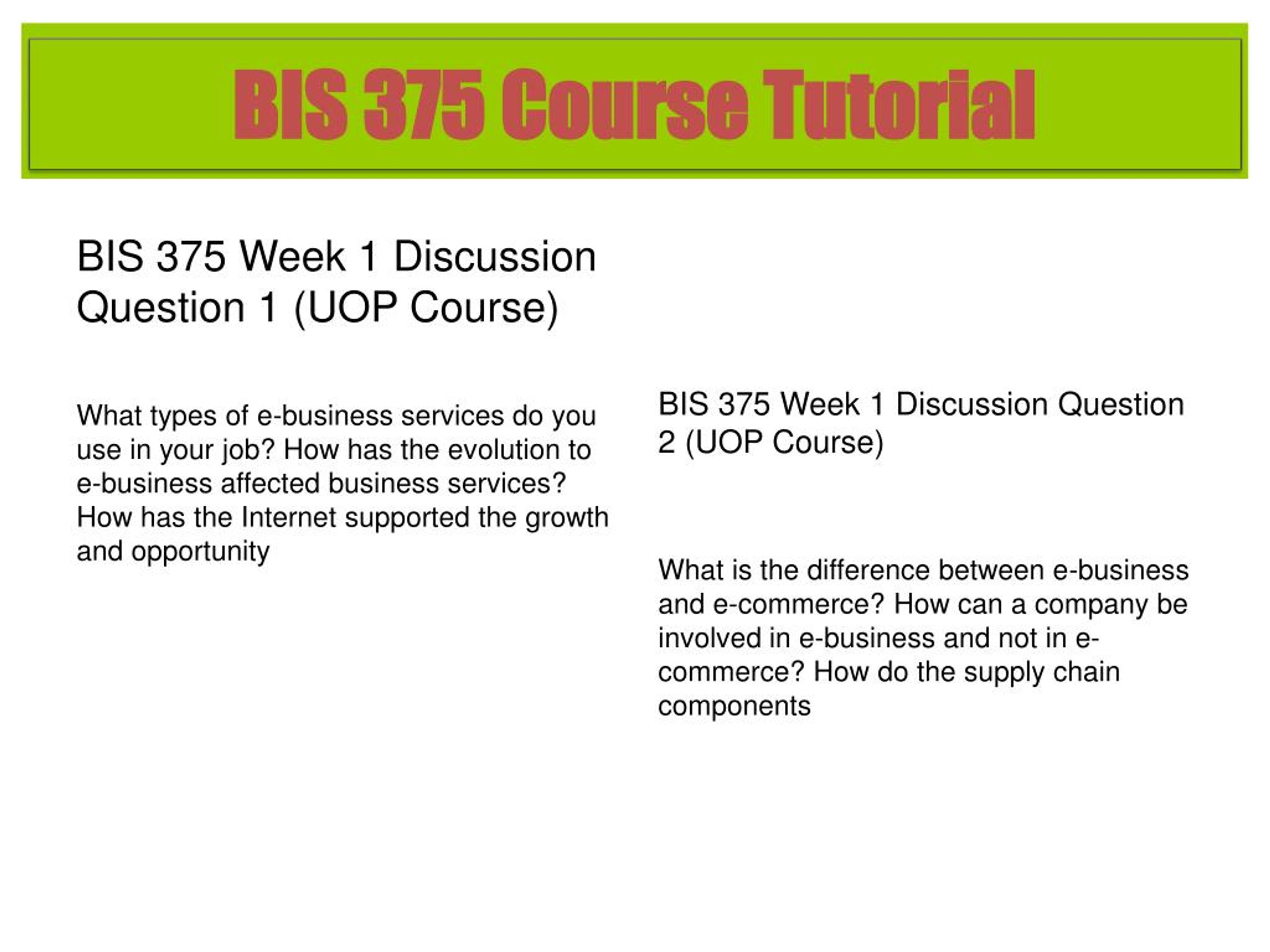 BIS 375 Course Tutorial

BIS 375 Week 1 Discussion Question 1 (UOP Course)

What types of e-business services do you use in your job? How has the evolution to e-business affected business services? How has the Internet supported the growth and opportunity

BIS 375 Week 1 Discussion Question 2 (UOP Course)

What is the difference between e-business and e-commerce? How can a company be involved in e-business and not in e-commerce? How do the supply chain components